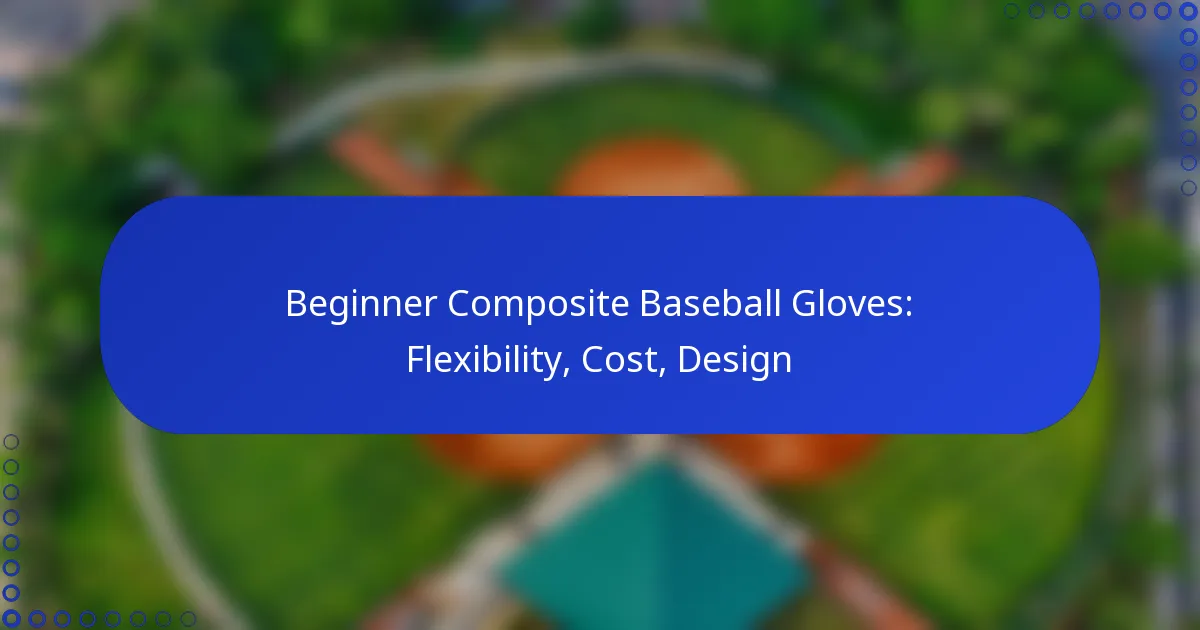 Beginner Composite Baseball Gloves: Flexibility, Cost, Design